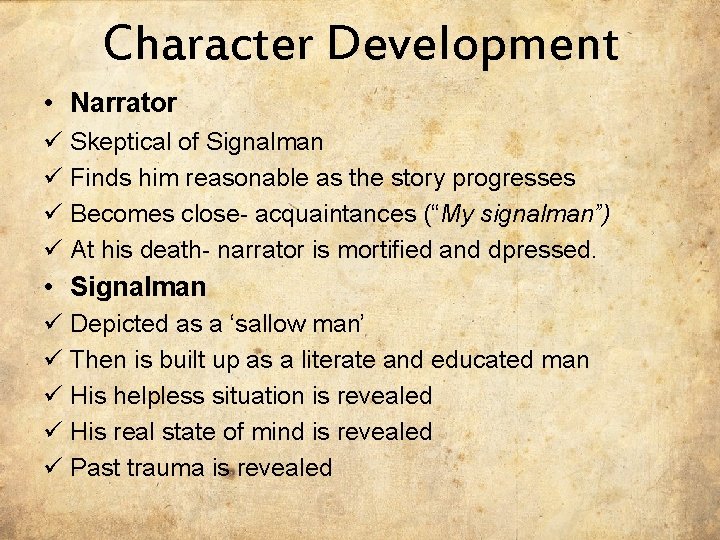 Character Development

• Narrator
✓ Skeptical of Signalman
✓ Finds him reasonable as the story progresses
✓ Becomes close- acquaintances (“My signalman”)
✓ At his death- narrator is mortified and dpressed.
• Signalman
✓ Depicted as a ‘sallow man’
✓ Then is built up as a literate and educated man
✓ His helpless situation is revealed
✓ His real state of mind is revealed
✓ Past trauma is revealed